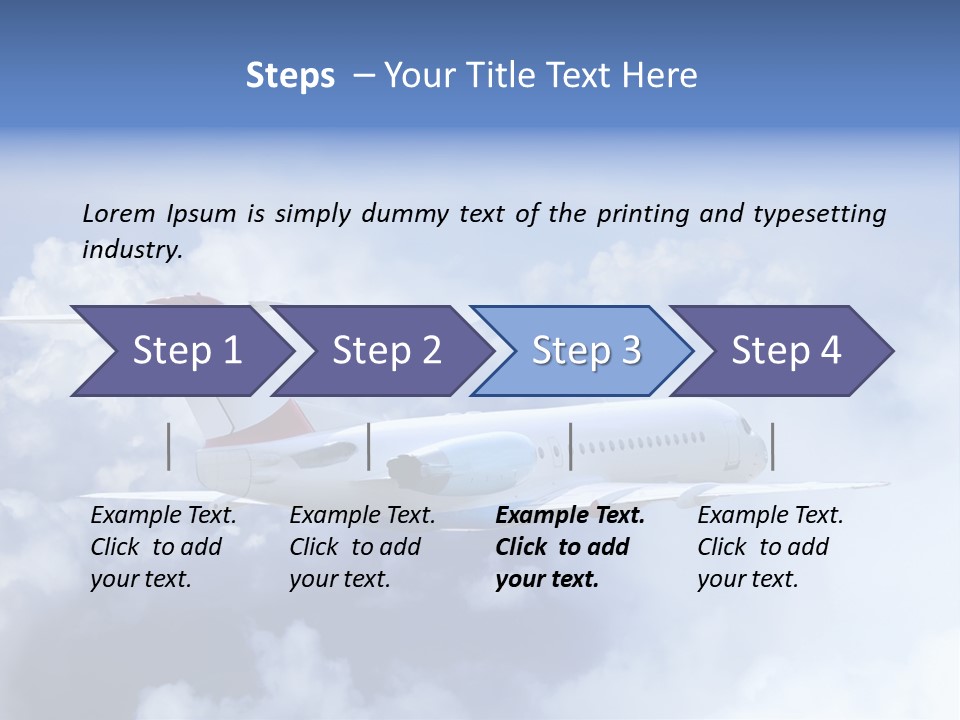 Steps – Your Title Text Here

Lorem Ipsum is simply dummy text of the printing and typesetting industry.

Step 1

Step 2

Step 3

Step 4

Example Text. Click to add your text.

Example Text. Click to add your text.

Example Text. Click to add your text.

Example Text. Click to add your text.